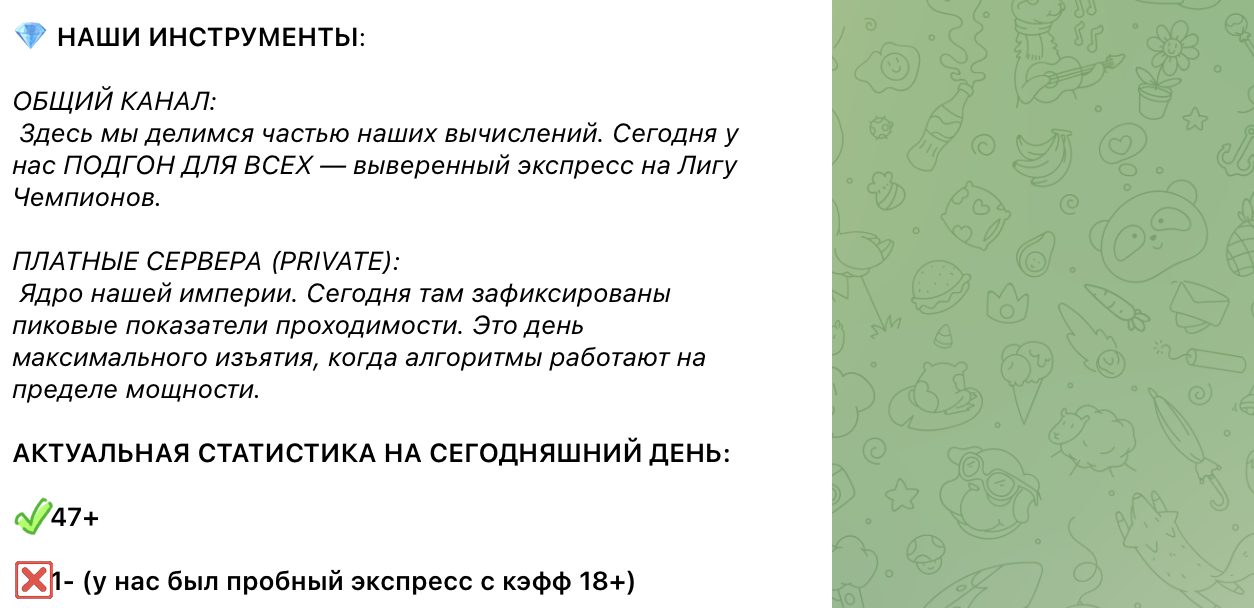 💎 НАШИ ИНСТРУМЕНТЫ:

ОБЩИЙ КАНАЛ:
Здесь мы делимся частью наших вычислений. Сегодня у нас ПОДГОН ДЛЯ ВСЕХ — выверенный экспресс на Лигу Чемпионов.

ПЛАТНЫЕ СЕРВЕРА (PRIVATE):
Ядро нашей империи. Сегодня там зафиксированы пиковые показатели проходимости. Это день максимального изъятия, когда алгоритмы работают на пределе мощности.

АКТУАЛЬНАЯ СТАТИСТИКА НА СЕГОДНЯШНИЙ ДЕНЬ:

✅47+

❌1- (у нас был пробный экспресс с кэфф 18+)